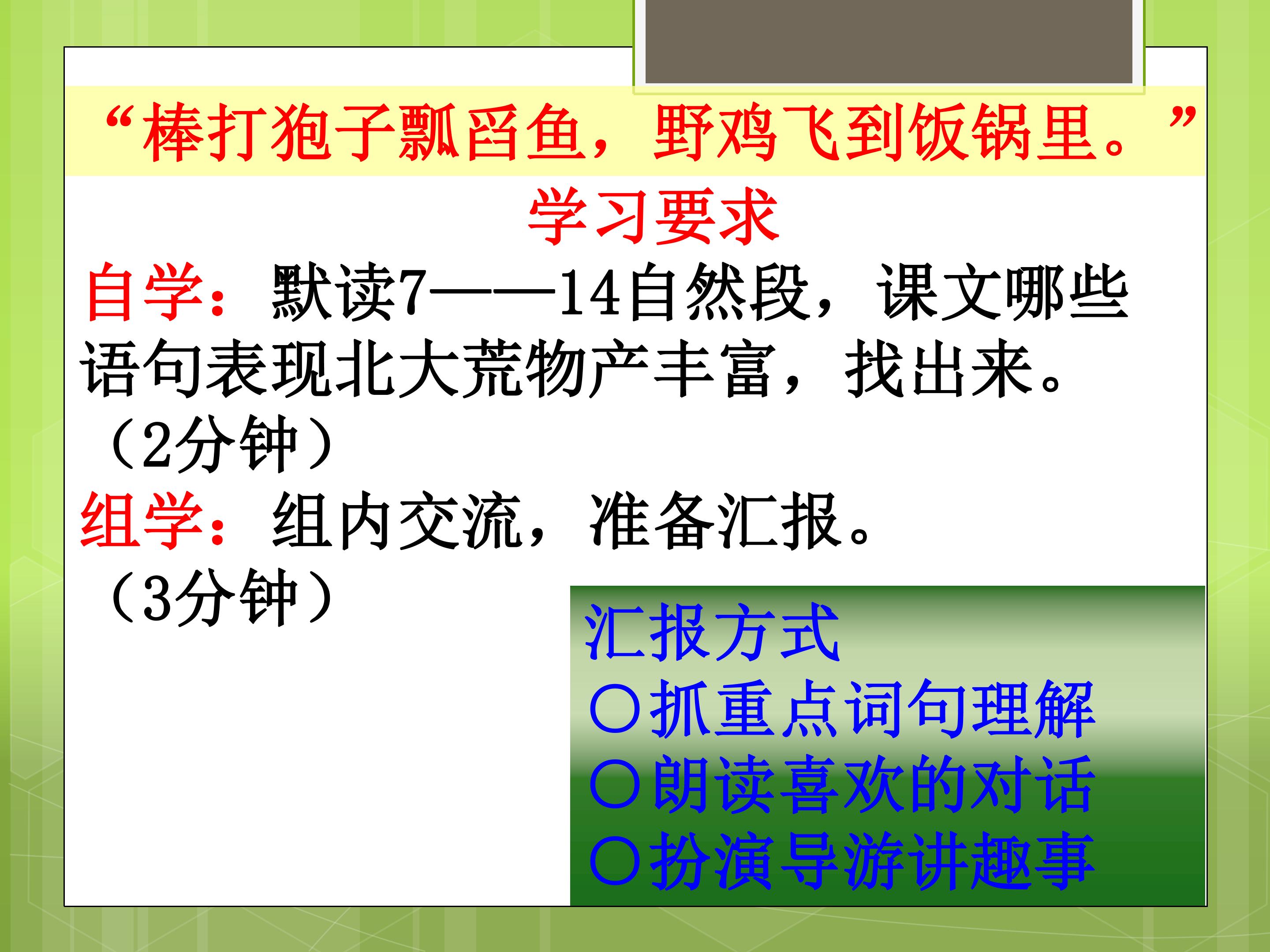 “棒打狍子瓢舀鱼，野鸡飞到饭锅里。”

学习要求

自学：默读7——14自然段，课文哪些语句表现北大荒物产丰富，找出来。（2分钟）

组学：组内交流，准备汇报。（3分钟）

汇报方式
○抓重点词句理解
○朗读喜欢的对话
○扮演导游讲趣事